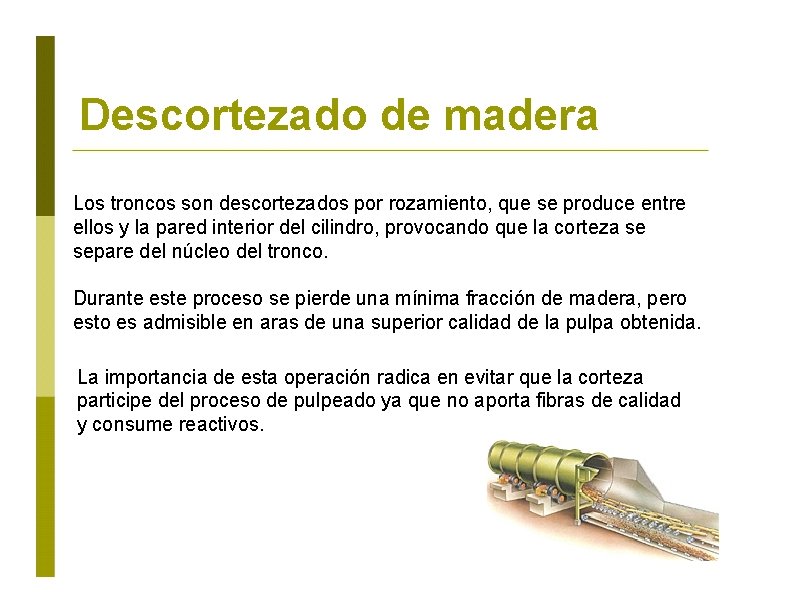 Descortezado de madera

Los troncos son descortezados por rozamiento, que se produce entre ellos y la pared interior del cilindro, provocando que la corteza se separe del núcleo del tronco.

Durante este proceso se pierde una mínima fracción de madera, pero esto es admisible en aras de una superior calidad de la pulpa obtenida.

La importancia de esta operación radica en evitar que la corteza participe del proceso de pulpeado ya que no aporta fibras de calidad y consume reactivos.